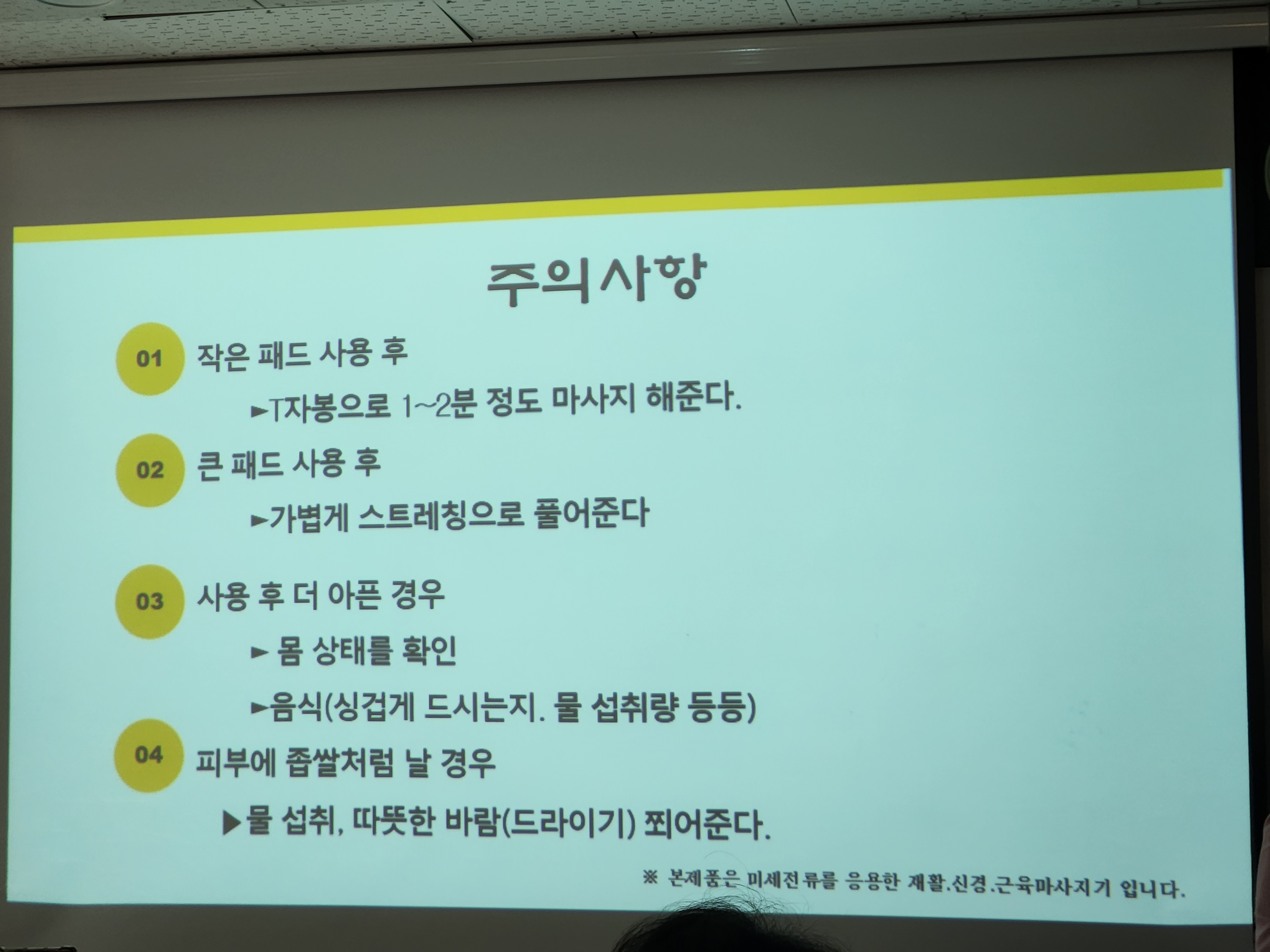 주의사항

01 작은 패드 사용 후

►T자봉으로 1~2분 정도 마사지 해준다.

02 큰 패드 사용 후

►가볍게 스트레칭으로 풀어준다

03 사용 후 더 아픈 경우

► 몸 상태를 확인

►음식(싱겁게 드시는지. 물 섭취량 등등)

04 피부에 좁쌀처럼 날 경우

▶물 섭취, 따뜻한 바람(드라이기) 쬐어준다.

※ 본제품은 미세전류를 응용한 재활.신경.근육마사지기 입니다.